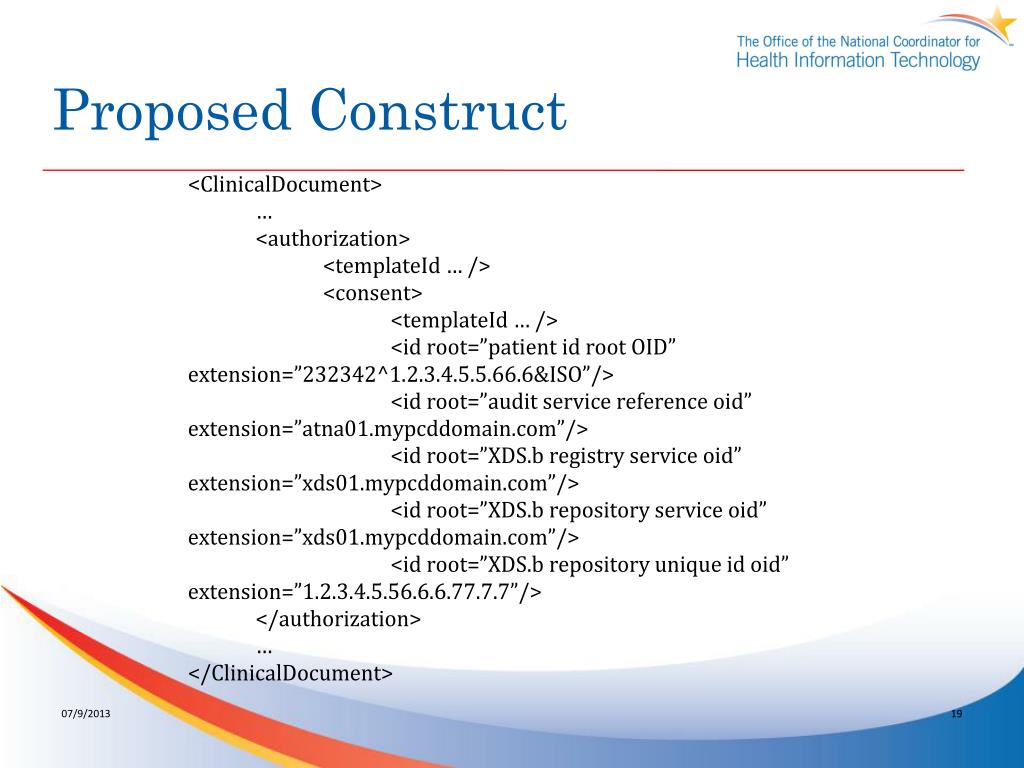 The Office of the National Coordinator for Health Information Technology

Proposed Construct

<ClinicalDocument>
…
<authorization>
<templateId … />
<consent>
<templateId … />
<id root=”patient id root OID” extension=”232342^1.2.3.4.5.5.66.6&ISO”/>
<id root=”audit service reference oid” extension=”atna01.mypcddomain.com”/>
<id root=”XDS.b registry service oid” extension=”xds01.mypcddomain.com”/>
<id root=”XDS.b repository service oid” extension=”xds01.mypcddomain.com”/>
<id root=”XDS.b repository unique id oid” extension=”1.2.3.4.5.56.6.6.77.7.7”/>
</authorization>
…
</ClinicalDocument>

07/9/2013

19